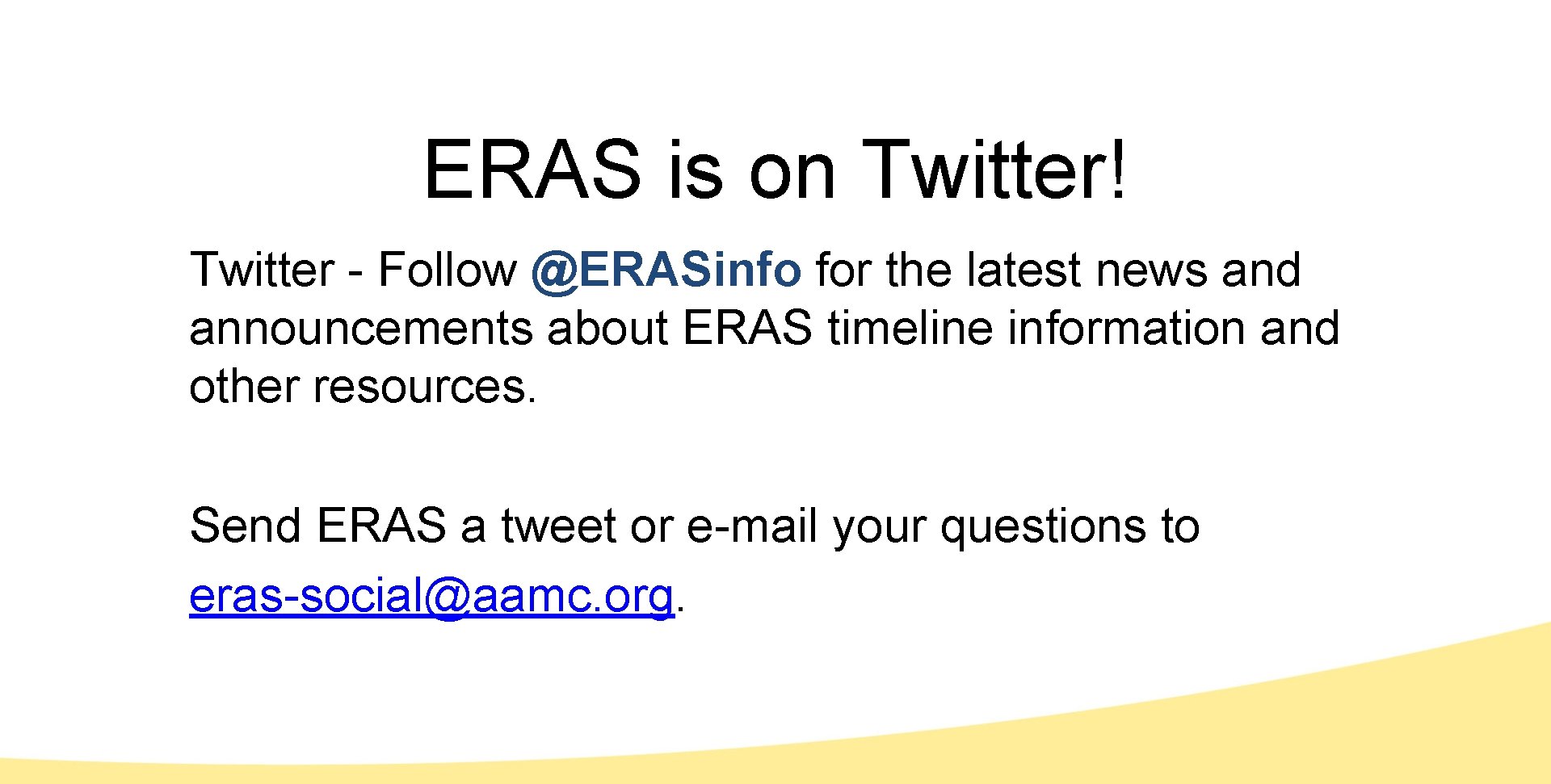 ERAS is on Twitter!

Twitter - Follow @ERASinfo for the latest news and announcements about ERAS timeline information and other resources.

Send ERAS a tweet or e-mail your questions to eras-social@aamc.org.